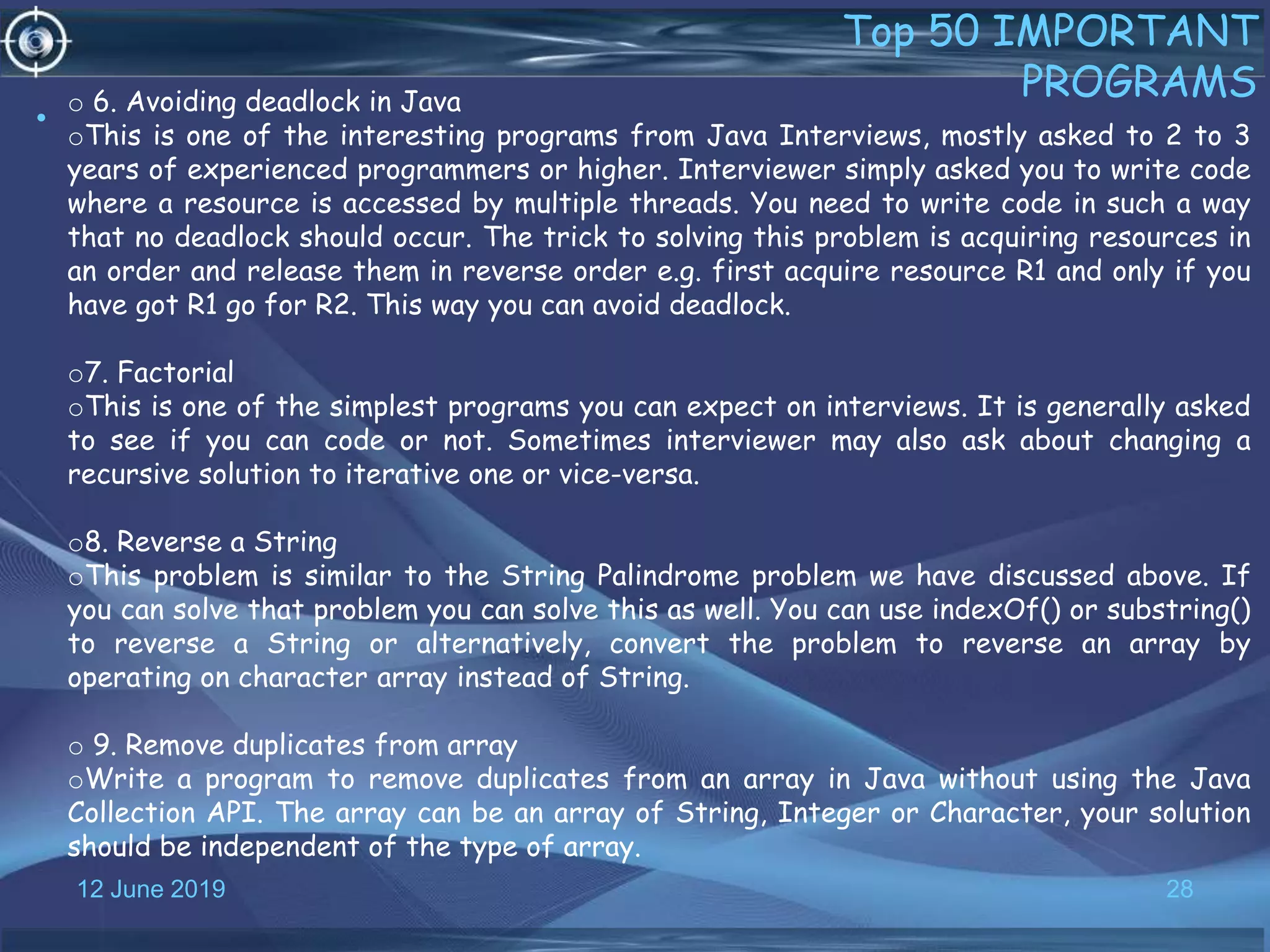 Top 50 IMPORTANT PROGRAMS

o 6. Avoiding deadlock in Java
oThis is one of the interesting programs from Java Interviews, mostly asked to 2 to 3 years of experienced programmers or higher. Interviewer simply asked you to write code where a resource is accessed by multiple threads. You need to write code in such a way that no deadlock should occur. The trick to solving this problem is acquiring resources in an order and release them in reverse order e.g. first acquire resource R1 and only if you have got R1 go for R2. This way you can avoid deadlock.

o7. Factorial
oThis is one of the simplest programs you can expect on interviews. It is generally asked to see if you can code or not. Sometimes interviewer may also ask about changing a recursive solution to iterative one or vice-versa.

o8. Reverse a String
oThis problem is similar to the String Palindrome problem we have discussed above. If you can solve that problem you can solve this as well. You can use indexOf() or substring() to reverse a String or alternatively, convert the problem to reverse an array by operating on character array instead of String.

o 9. Remove duplicates from array
oWrite a program to remove duplicates from an array in Java without using the Java Collection API. The array can be an array of String, Integer or Character, your solution should be independent of the type of array.

12 June 2019

28